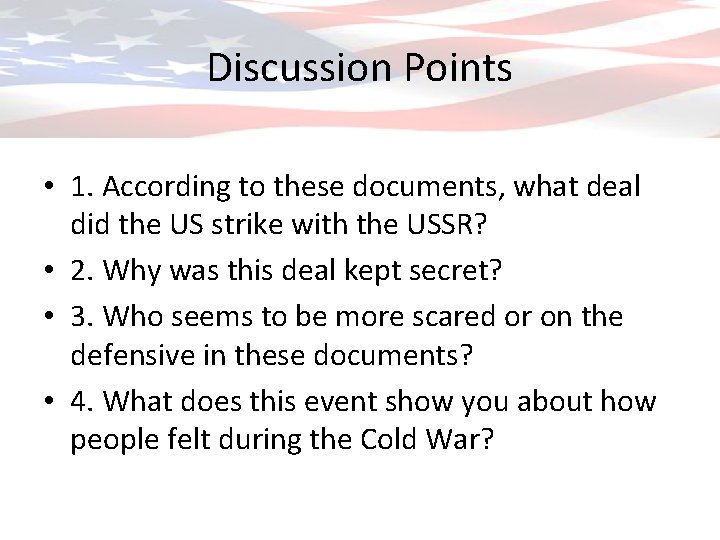 Discussion Points

• 1. According to these documents, what deal did the US strike with the USSR?

• 2. Why was this deal kept secret?

• 3. Who seems to be more scared or on the defensive in these documents?

• 4. What does this event show you about how people felt during the Cold War?